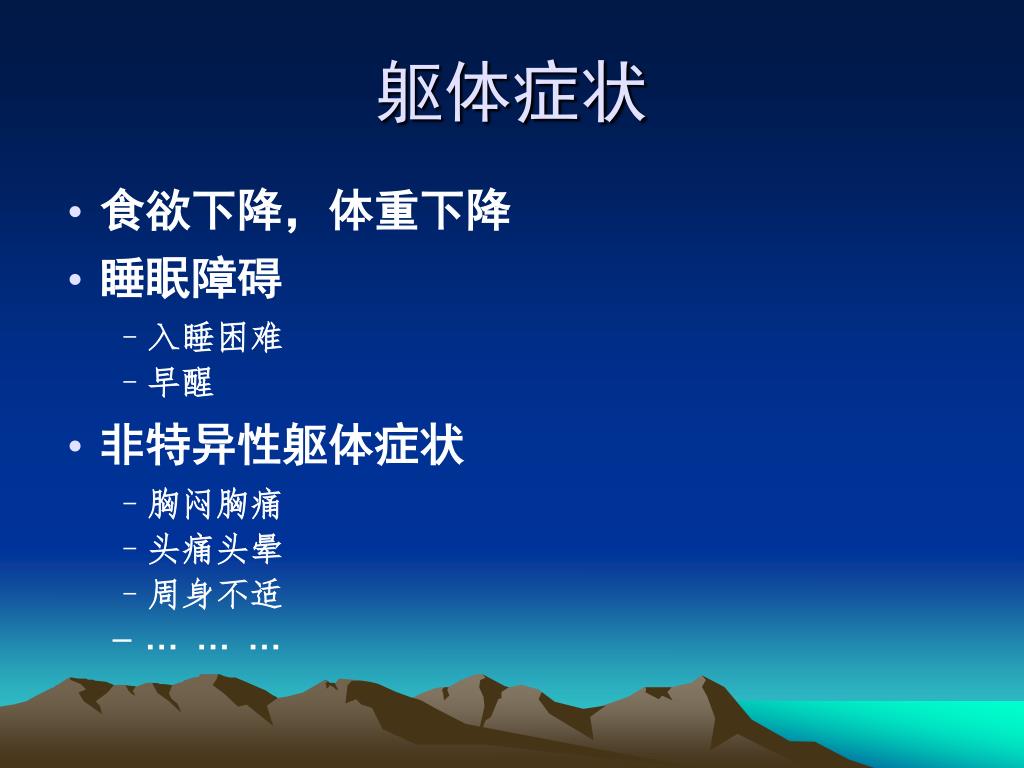 躯体症状

• 食欲下降，体重下降
• 睡眠障碍
– 入睡困难
– 早醒
• 非特异性躯体症状
– 胸闷胸痛
– 头痛头晕
– 周身不适
– … … …